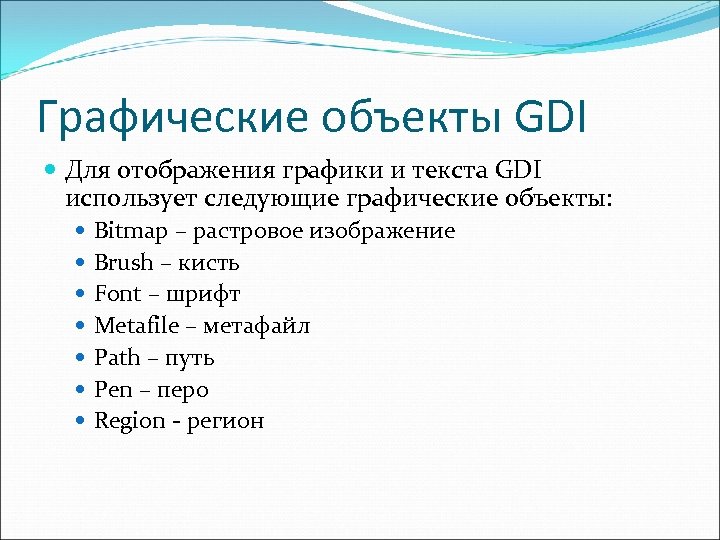 Графические объекты GDI

Для отображения графики и текста GDI использует следующие графические объекты:

Bitmap – растровое изображение
Brush – кисть
Font – шрифт
Metafile – метафайл
Path – путь
Pen – перо
Region - регион